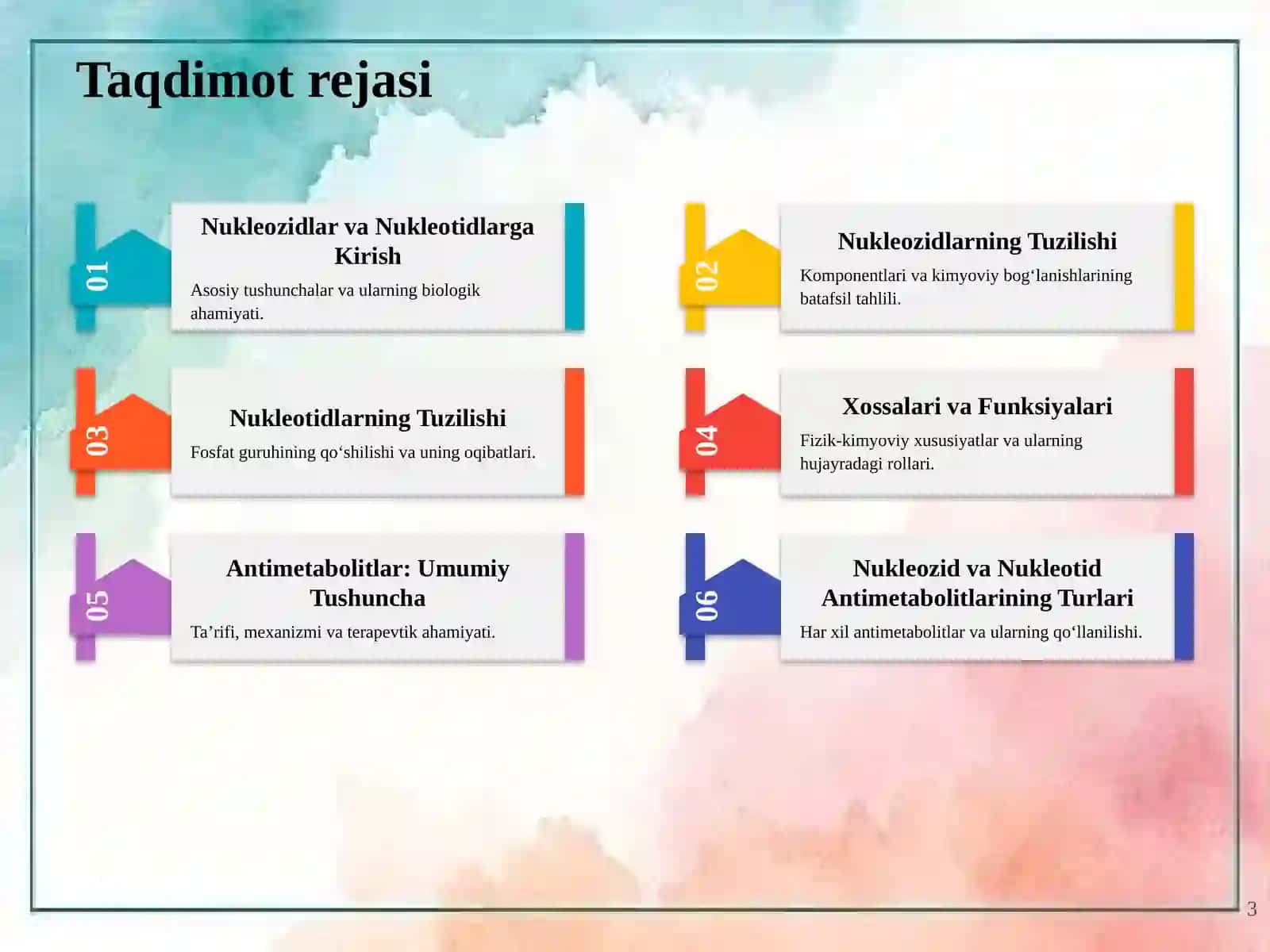 Taqdimot rejasi

01

Nukleozidlar va Nukleotidlarga Kirish

Asosiy tushunchalar va ularning biologik ahamiyati.

02

Nukleozidlarning Tuzilishi

Komponentlari va kimyoviy bog‘lanishlarining batafsil tahlili.

03

Nukleotidlarning Tuzilishi

Fosfat guruhining qo‘shilishi va uning oqibatlari.

04

Xossalari va Funksiyalari

Fizik-kimyoviy xususiyatlar va ularning hujayradagi rollari.

05

Antimetabolitlar: Umumiy Tushuncha

Ta’rifi, mexanizmi va terapevtik ahamiyati.

06

Nukleozid va Nukleotid Antimetabolitlarining Turlari

Har xil antimetabolitlar va ularning qo‘llanilishi.

3